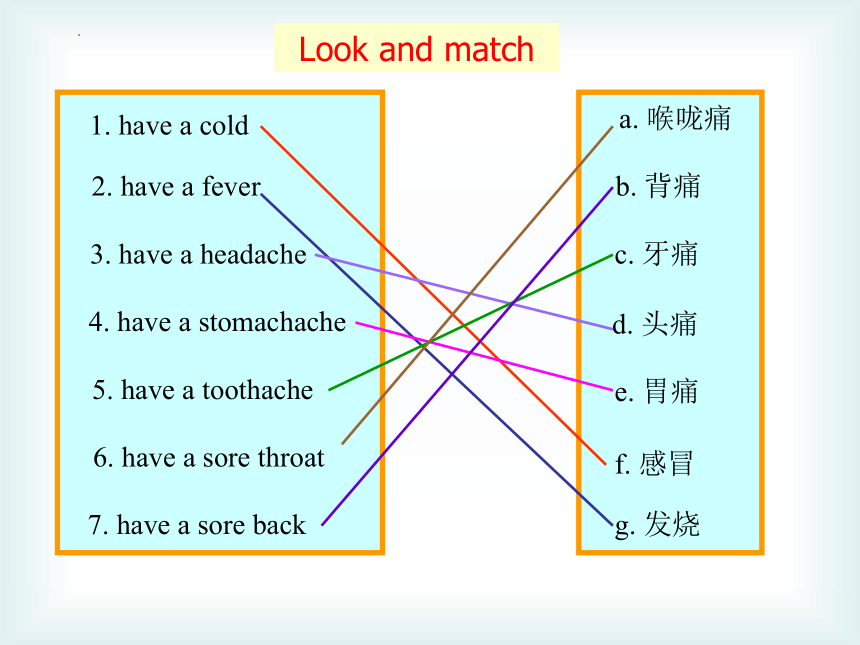 Look and match

1. have a cold
2. have a fever
3. have a headache
4. have a stomachache
5. have a toothache
6. have a sore throat
7. have a sore back

a. 喉咙痛
b. 背痛
c. 牙痛
d. 头痛
e. 胃痛
f. 感冒
g. 发烧